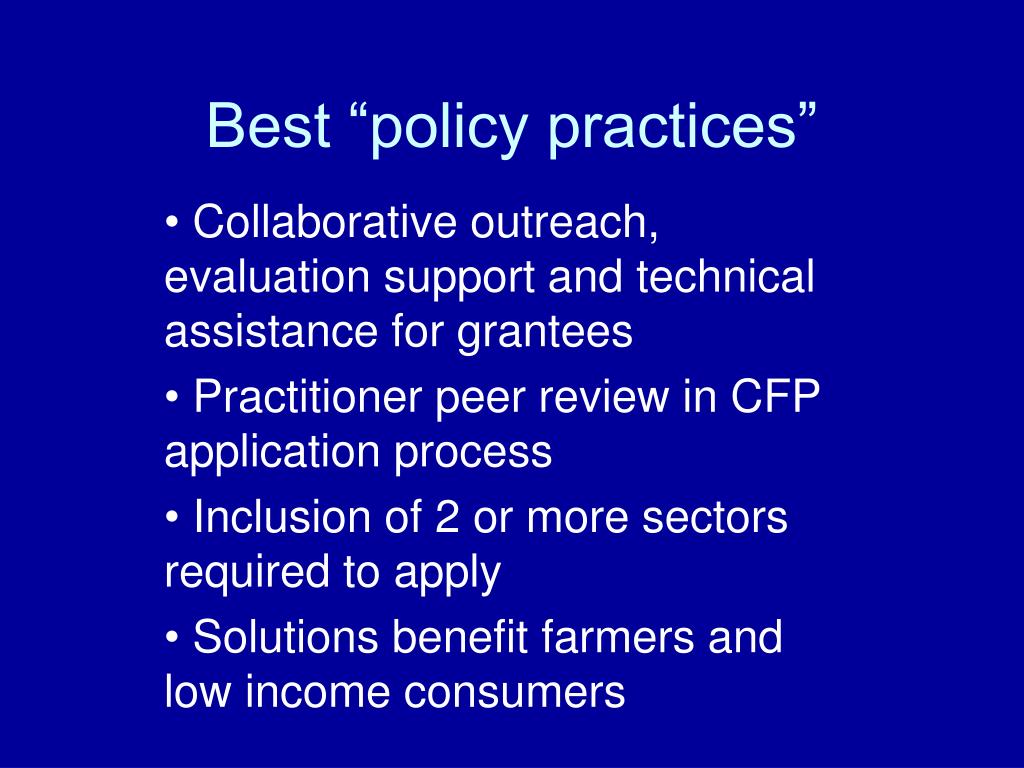 Best “policy practices”

• Collaborative outreach, evaluation support and technical assistance for grantees

• Practitioner peer review in CFP application process

• Inclusion of 2 or more sectors required to apply

• Solutions benefit farmers and low income consumers